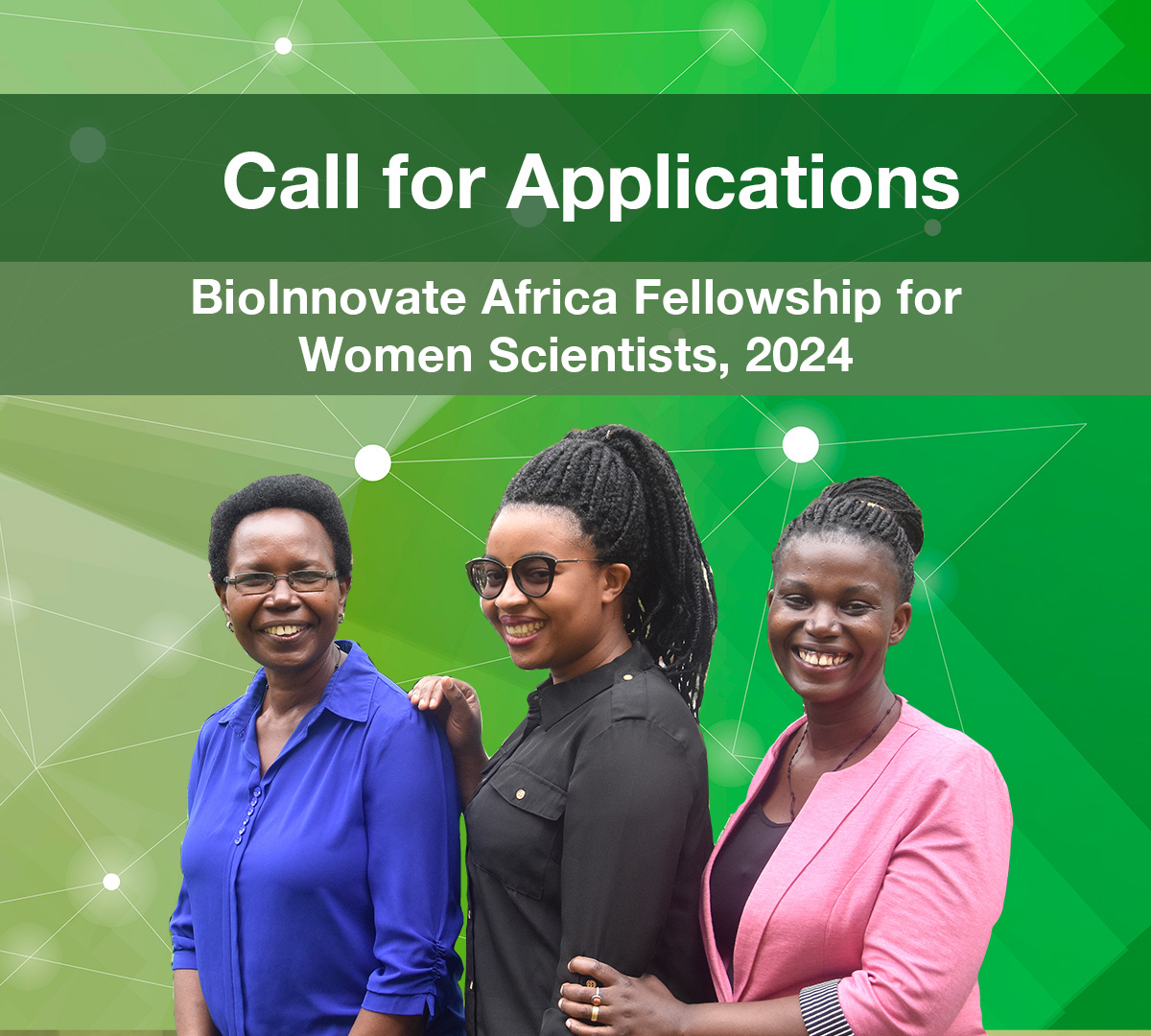 Call for Applications

BioInnovate Africa Fellowship for Women Scientists, 2024